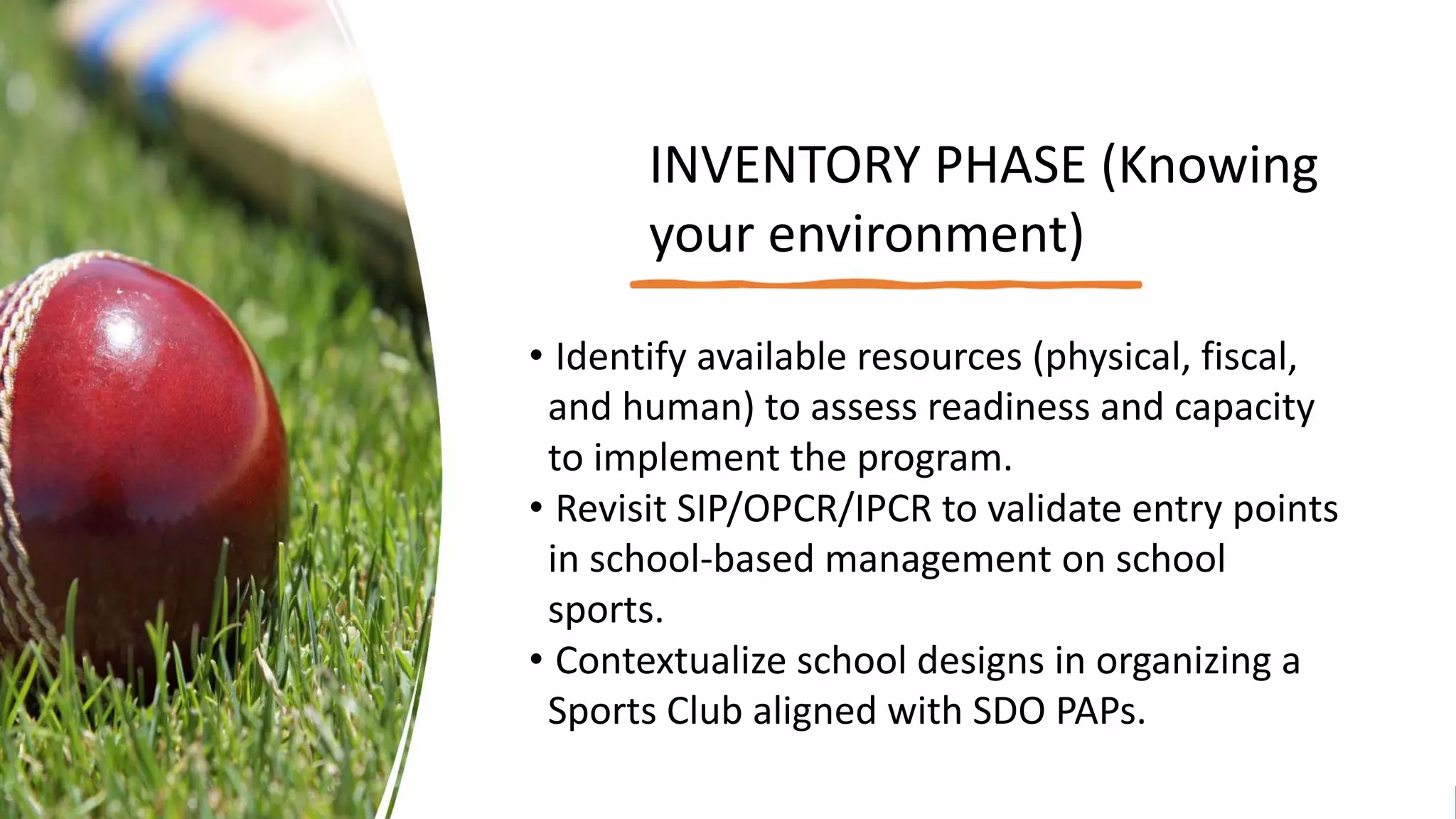 INVENTORY PHASE (Knowing your environment)

• Identify available resources (physical, fiscal, and human) to assess readiness and capacity to implement the program.
• Revisit SIP/OPCR/IPCR to validate entry points in school-based management on school sports.
• Contextualize school designs in organizing a Sports Club aligned with SDO PAPs.